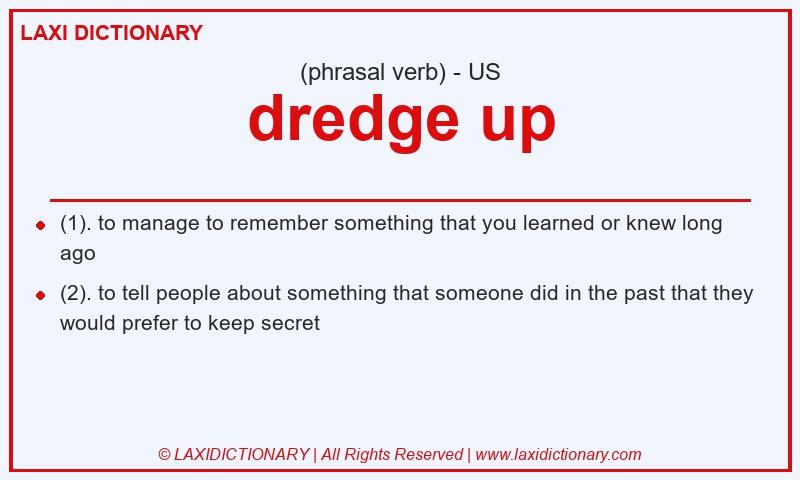 LAXI DICTIONARY

(phrasal verb) - US

dredge up

- (1). to manage to remember something that you learned or knew long ago
- (2). to tell people about something that someone did in the past that they would prefer to keep secret

© LAXIDICTIONARY | All Rights Reserved | www.laxidictionary.com